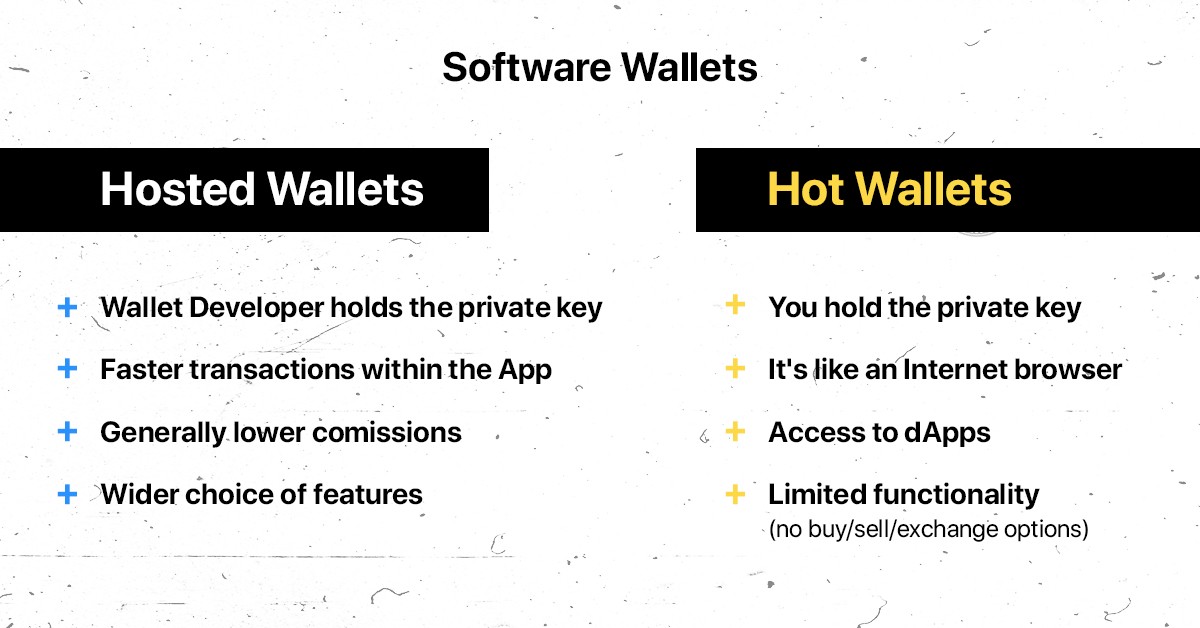 Software Wallets

Hosted Wallets

+ Wallet Developer holds the private key
+ Faster transactions within the App
+ Generally lower comissions
+ Wider choice of features

Hot Wallets

+ You hold the private key
+ It's like an Internet browser
+ Access to dApps
+ Limited functionality (no buy/sell/exchange options)